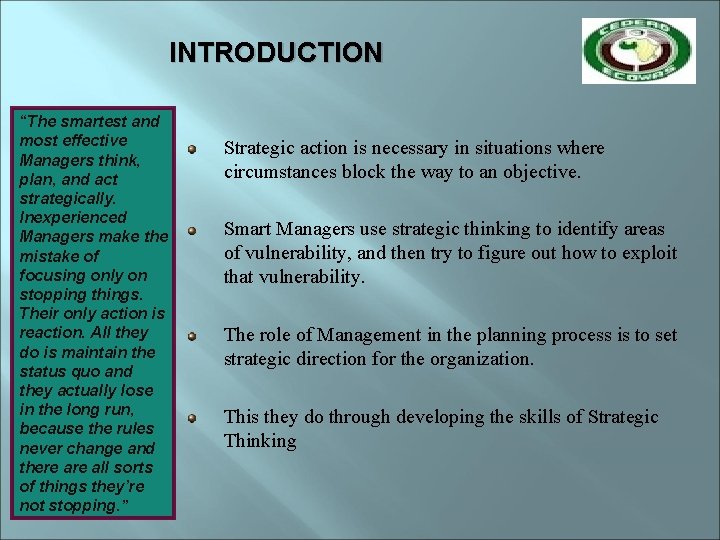 INTRODUCTION

CEDEAO
ECOWAS

"The smartest and most effective Managers think, plan, and act strategically. Inexperienced Managers make the mistake of focusing only on stopping things. Their only action is reaction. All they do is maintain the status quo and they actually lose in the long run, because the rules never change and there are all sorts of things they're not stopping."

Strategic action is necessary in situations where circumstances block the way to an objective.

Smart Managers use strategic thinking to identify areas of vulnerability, and then try to figure out how to exploit that vulnerability.

The role of Management in the planning process is to set strategic direction for the organization.

This they do through developing the skills of Strategic Thinking